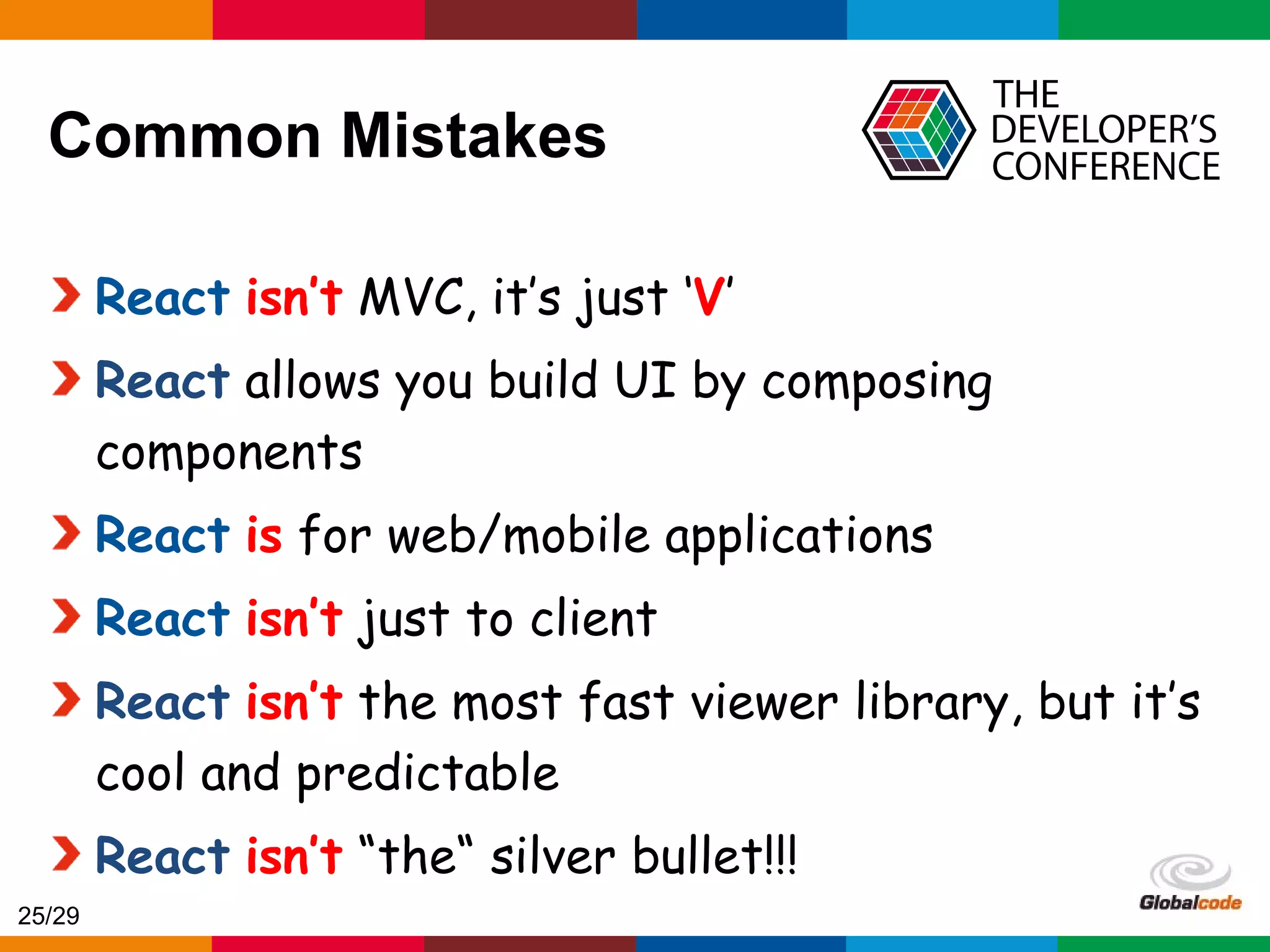 Common Mistakes

THE DEVELOPER'S CONFERENCE

React isn't MVC, it's just 'V'

React allows you build UI by composing components

React is for web/mobile applications

React isn't just to client

React isn't the most fast viewer library, but it's cool and predictable

React isn't "the" silver bullet!!!

25/29

Globalcode